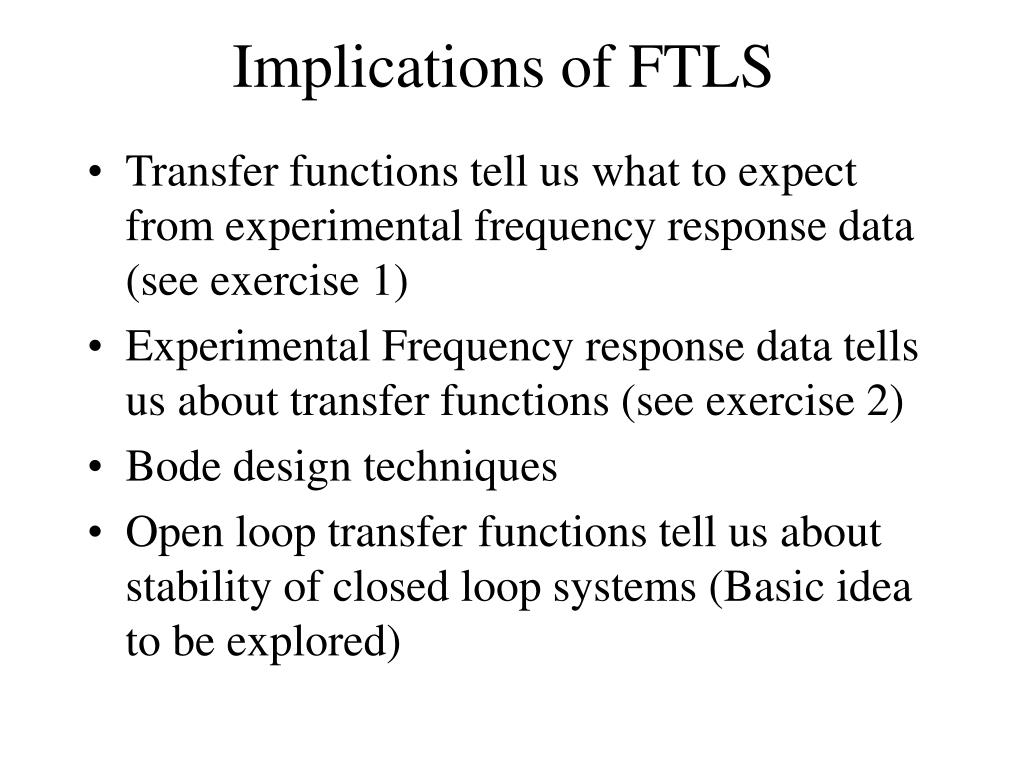 Implications of FTLS

• Transfer functions tell us what to expect from experimental frequency response data (see exercise 1)
• Experimental Frequency response data tells us about transfer functions (see exercise 2)
• Bode design techniques
• Open loop transfer functions tell us about stability of closed loop systems (Basic idea to be explored)